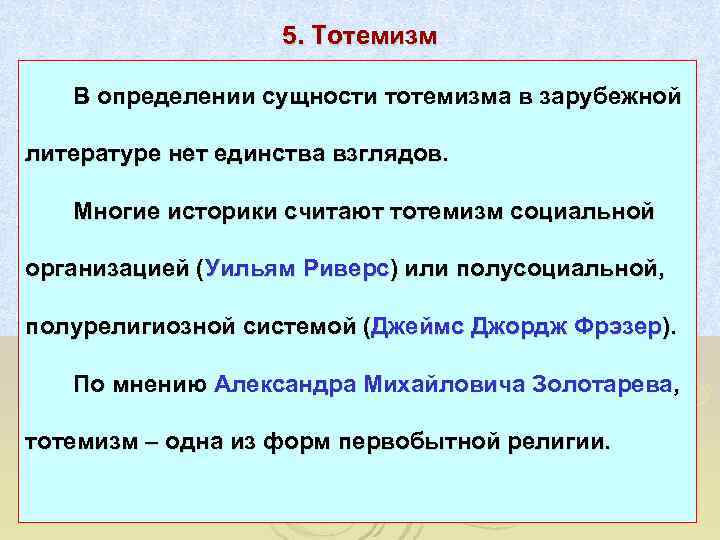 5. Тотемизм

В определении сущности тотемизма в зарубежной литературе нет единства взглядов.

Многие историки считают тотемизм социальной организацией (Уильям Риверс) или полусоциальной, полурелигиозной системой (Джеймс Джордж Фрэзер).

По мнению Александра Михайловича Золотарева, тотемизм – одна из форм первобытной религии.